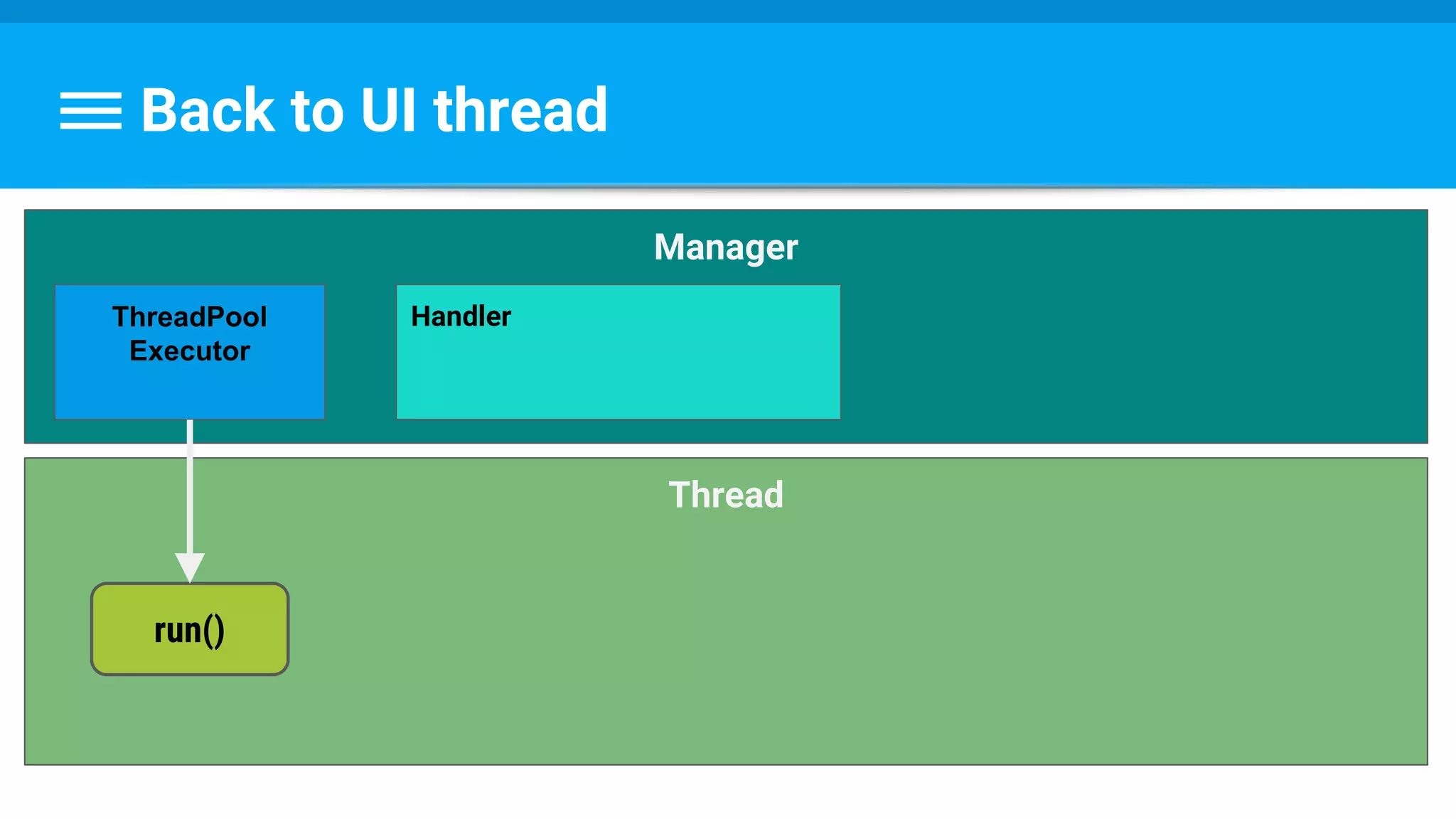 Back to UI thread

Manager

ThreadPool Executor

Handler

Thread

run()